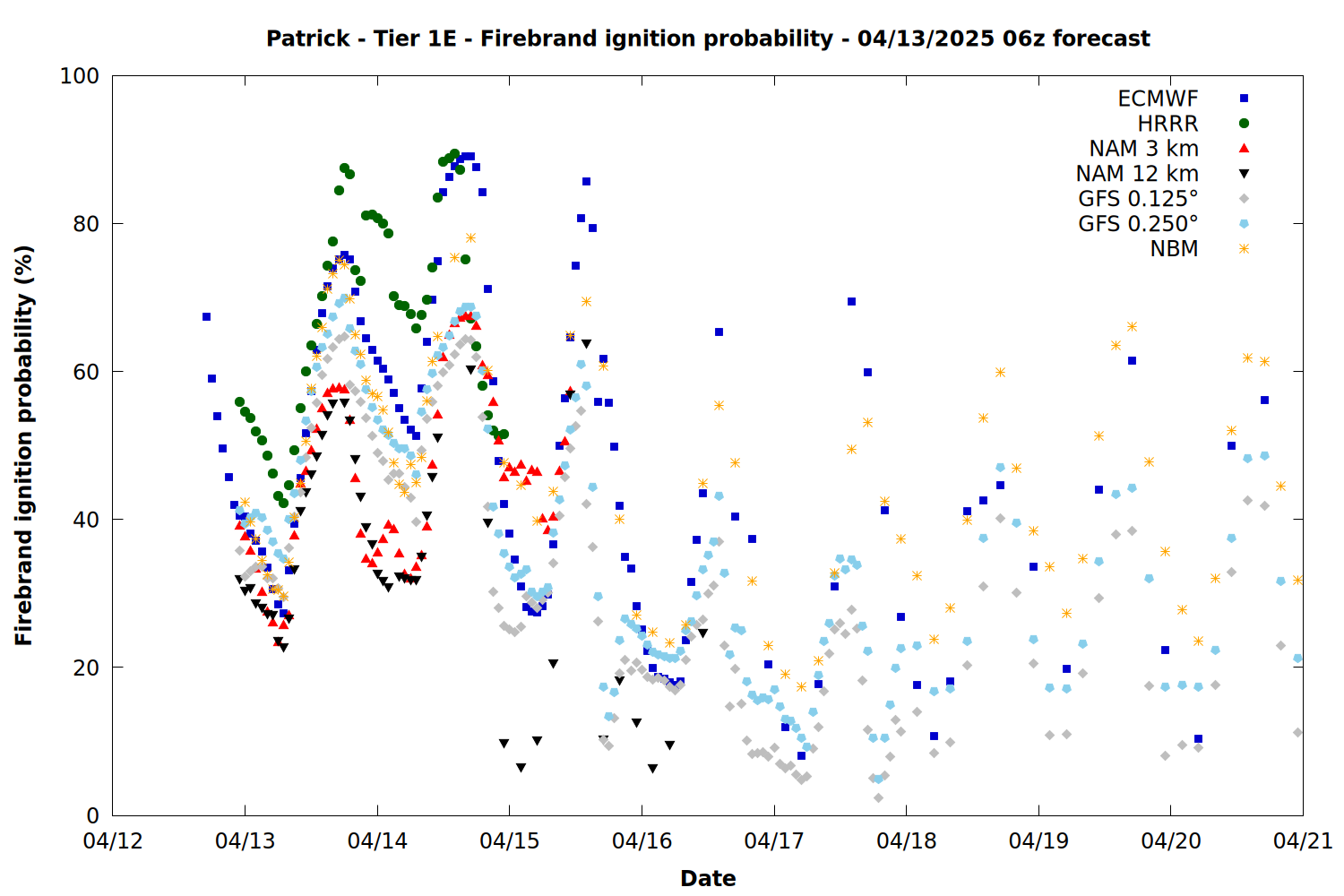 Patrick - Tier 1E - Firebrand ignition probability - 04/13/2025 06z forecast

ECMWF
HRRR
NAM 3 km
NAM 12 km
GFS 0.125°
GFS 0.250°
NBM

Firebrand ignition probability (%)

100
80
60
40
20
0

04/12
04/13
04/14
04/15
04/16
04/17
04/18
04/19
04/20
04/21

Date